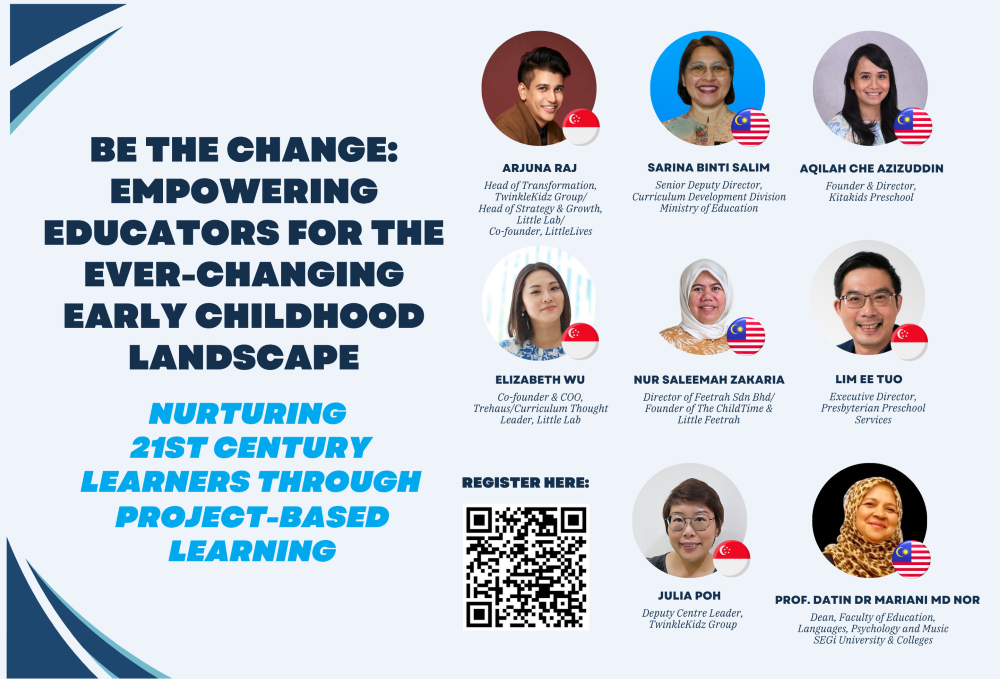 BE THE CHANGE: EMPOWERING EDUCATORS FOR THE EVER-CHANGING EARLY CHILDHOOD LANDSCAPE

NURTURING 21ST CENTURY LEARNERS THROUGH PROJECT-BASED LEARNING

ARJUNA RAJ
Head of Transformation, TwinkleKidz Group/ Head of Strategy & Growth, Little Lab/ Co-founder, LittleLives

SARINA BINTI SALIM
Senior Deputy Director, Curriculum Development Division Ministry of Education

AQILAH CHE AZIZUDDIN
Founder & Director, Kitakids Preschool

ELIZABETH WU
Co-founder & COO, Trehaus/Curriculum Thought Leader, Little Lab

NUR SALEEMAH ZAKARIA
Director of Feetrah Sdn Bhd/ Founder of The ChildTime & Little Feetrah

LIM EE TUO
Executive Director, Presbyterian Preschool Services

REGISTER HERE:

JULIA POH
Deputy Centre Leader, TwinkleKidz Group

PROF. DATIN DR MARIANI MD NOR
Dean, Faculty of Education, Languages, Psychology and Music SEGi University & Colleges